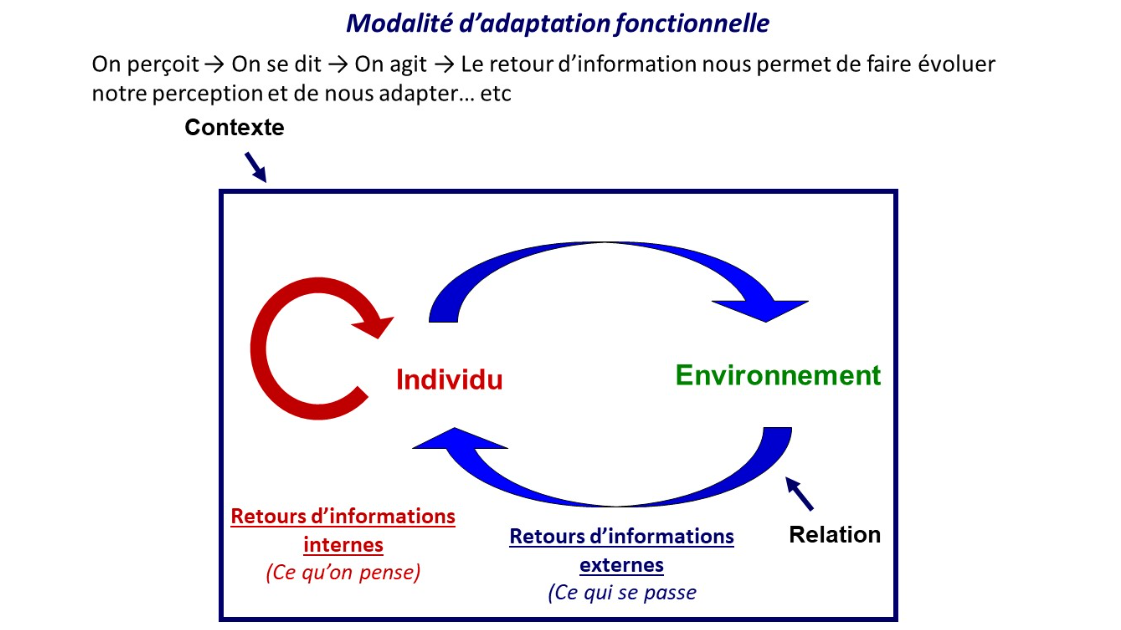 Modalité d'adaptation fonctionnelle

On perçoit → On se dit → On agit → Le retour d'information nous permet de faire évoluer notre perception et de nous adapter… etc

Contexte

Individu

Environnement

Retours d'informations internes
(Ce qu'on pense)

Retours d'informations externes
(Ce qui se passe

Relation